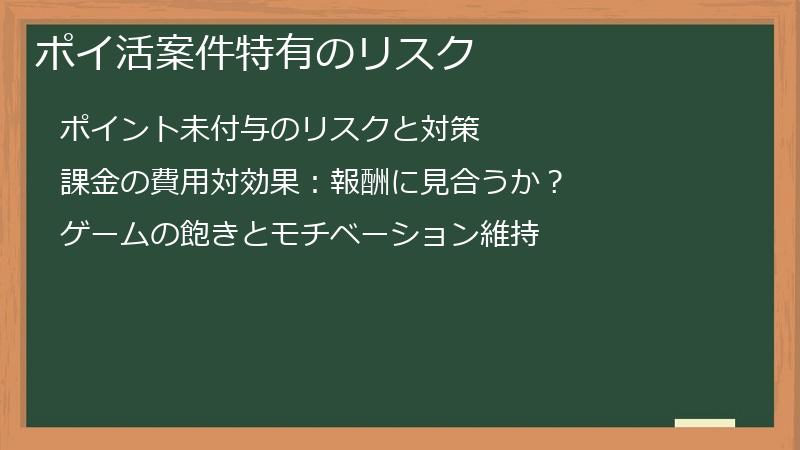 ポイ活案件特有のリスク

ポイント未付与のリスクと対策

課金の費用対効果：報酬に見合うか？

ゲームの飽きとモチベーション維持